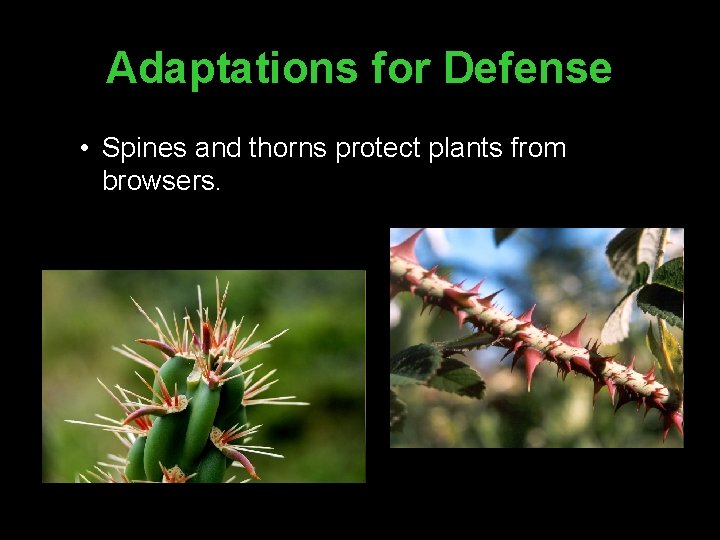 Adaptations for Defense

• Spines and thorns protect plants from browsers.